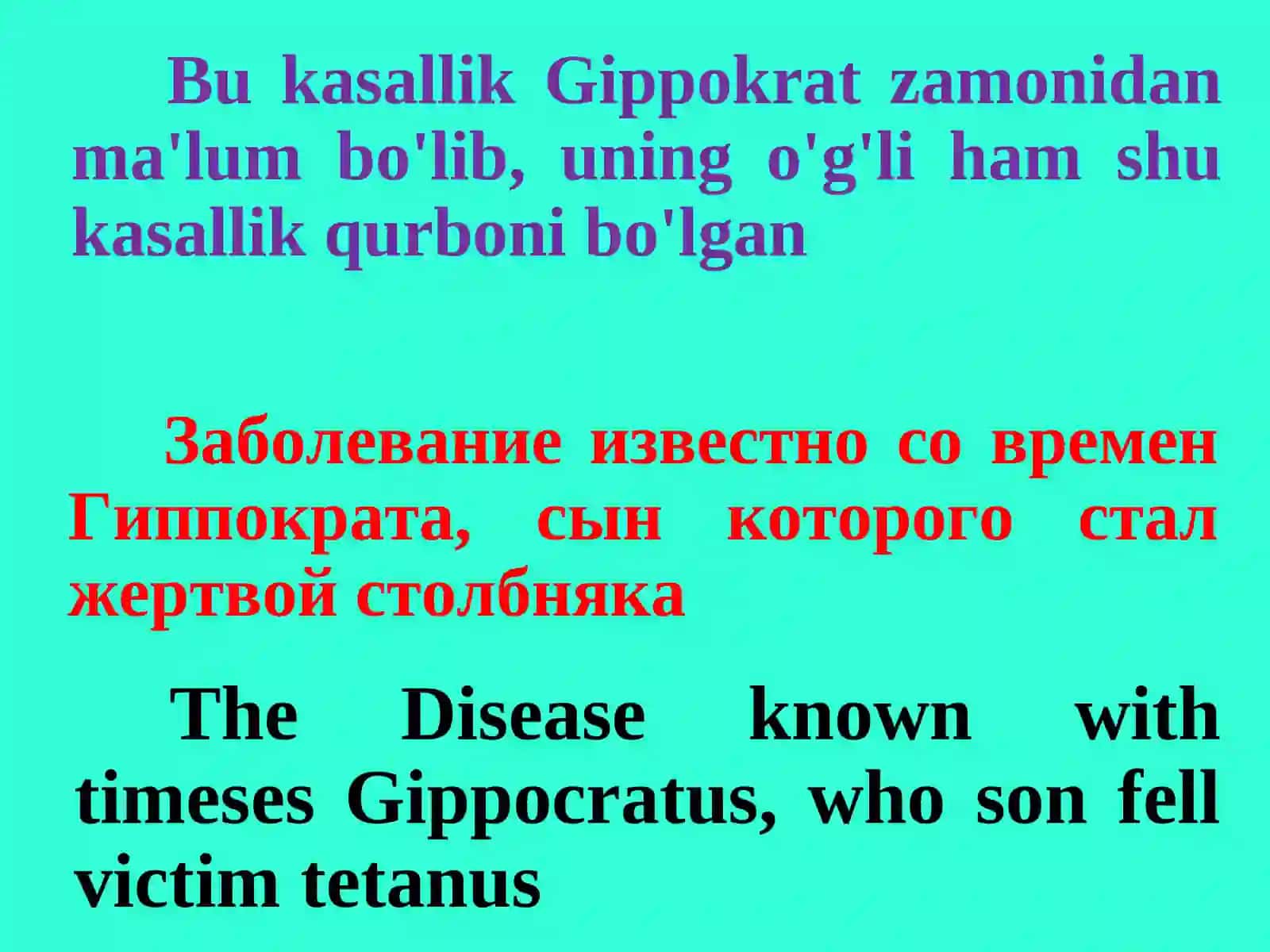 Bu kasallik Gippokrat zamonidan ma'lum bo'lib, uning o'g'li ham shu kasallik qurboni bo'lgan

Заболевание известно со времен Гиппократа, сын которого стал жертвой столбняка

The Disease known with timeses Gippocratus, who son fell victim tetanus